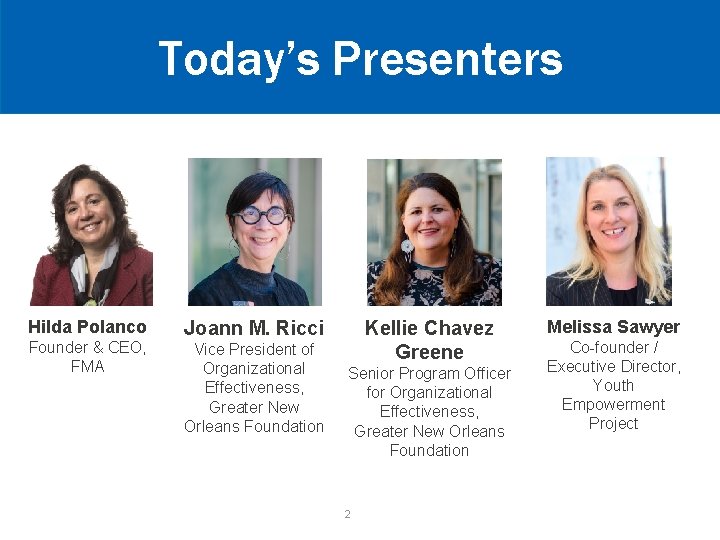 Today's Presenters

Hilda Polanco
Founder & CEO, FMA

Joann M. Ricci
Vice President of Organizational Effectiveness, Greater New Orleans Foundation

Kellie Chavez Greene
Senior Program Officer for Organizational Effectiveness, Greater New Orleans Foundation

Melissa Sawyer
Co-founder / Executive Director, Youth Empowerment Project

2